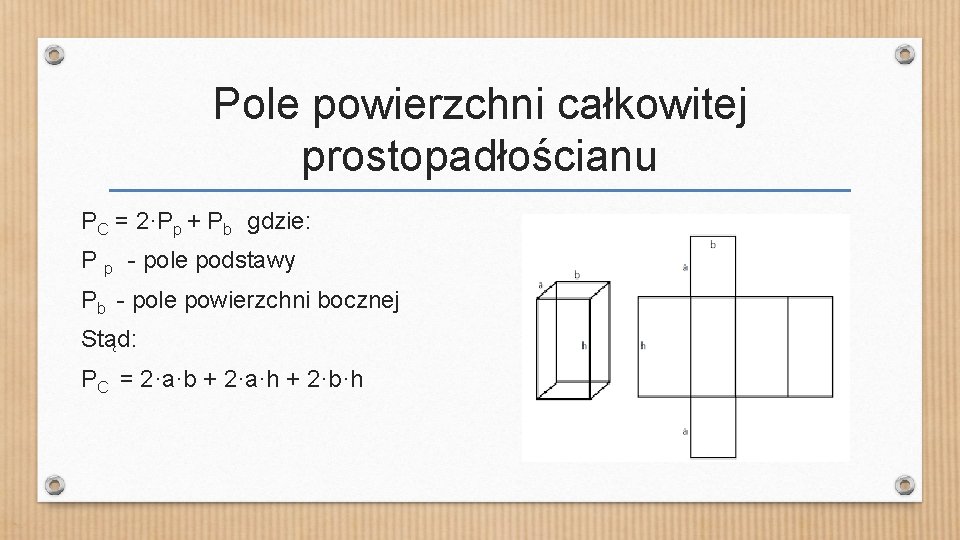 Pole powierzchni całkowitej prostopadłościanu

$P_C = 2 \cdot P_p + P_b$ gdzie:

$P_p$ - pole podstawy

$P_b$ - pole powierzchni bocznej

Stąd:

$P_C = 2 \cdot a \cdot b + 2 \cdot a \cdot h + 2 \cdot b \cdot h$

a
b
h
b
a
h
a